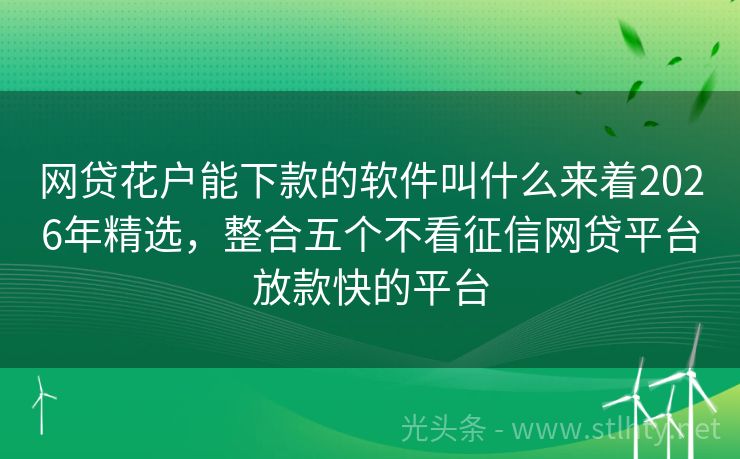 网贷花户能下款的软件叫什么来着2026年精选，整合五个不看征信网贷平台放款快的平台

光头条 - www.stlhty.net